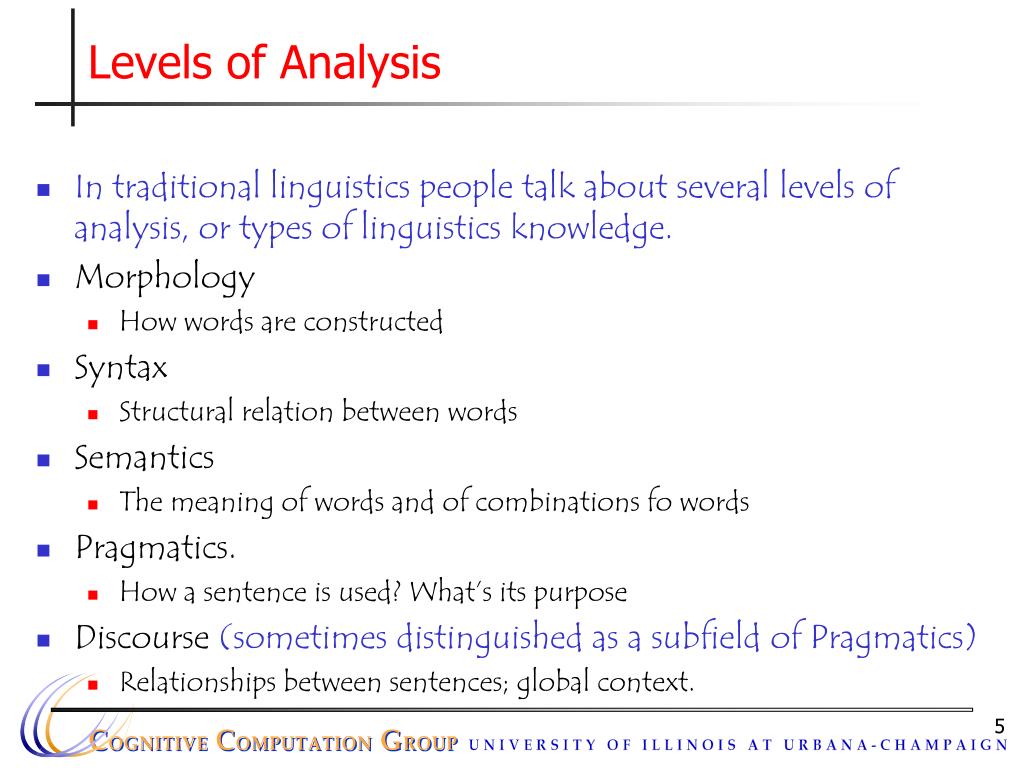 Levels of Analysis

In traditional linguistics people talk about several levels of analysis, or types of linguistics knowledge.

Morphology

How words are constructed

Syntax

Structural relation between words

Semantics

The meaning of words and of combinations fo words

Pragmatics.

How a sentence is used? What's its purpose

Discourse (sometimes distinguished as a subfield of Pragmatics)

Relationships between sentences; global context.

5

COGNITIVE COMPUTATION GROUP UNIVERSITY OF ILLINOIS AT URBANA-CHAMPAIGN